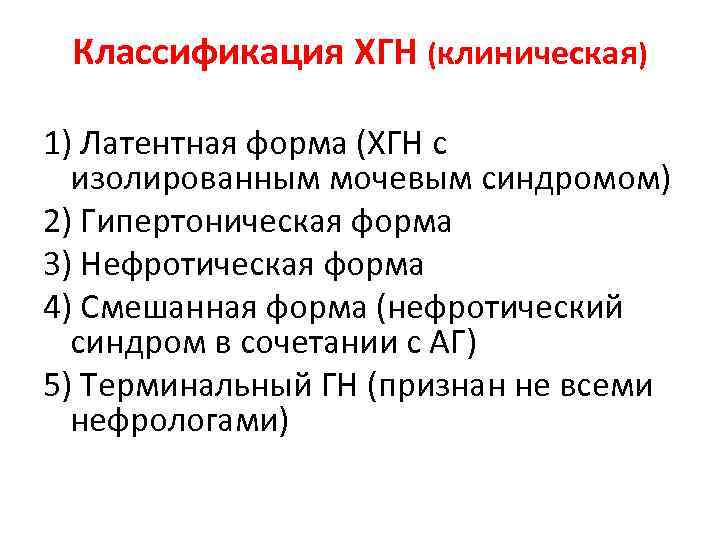 Классификация ХГН (клиническая)

1) Латентная форма (ХГН с изолированным мочевым синдромом)
2) Гипертоническая форма
3) Нефротическая форма
4) Смешанная форма (нефротический синдром в сочетании с АГ)
5) Терминальный ГН (признан не всеми нефрологами)